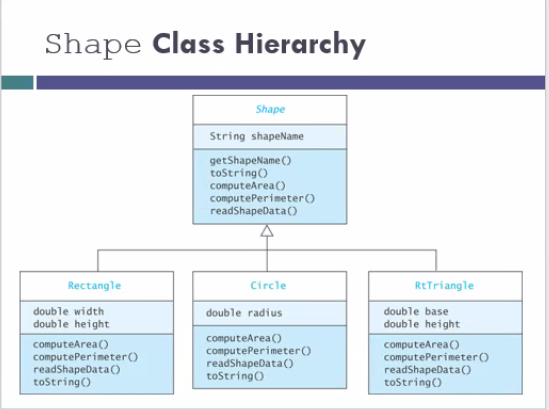 Shape Class Hierarchy

Shape

String shapeName

getShapeName()
toString()
computeArea()
computePerimeter()
readShapeData()

Rectangle

double width
double height

computeArea()
computePerimeter()
readShapeData()
toString()

Circle

double radius

computeArea()
computePerimeter()
readShapeData()
toString()

RtTriangle

double base
double height

computeArea()
computePerimeter()
readShapeData()
toString()